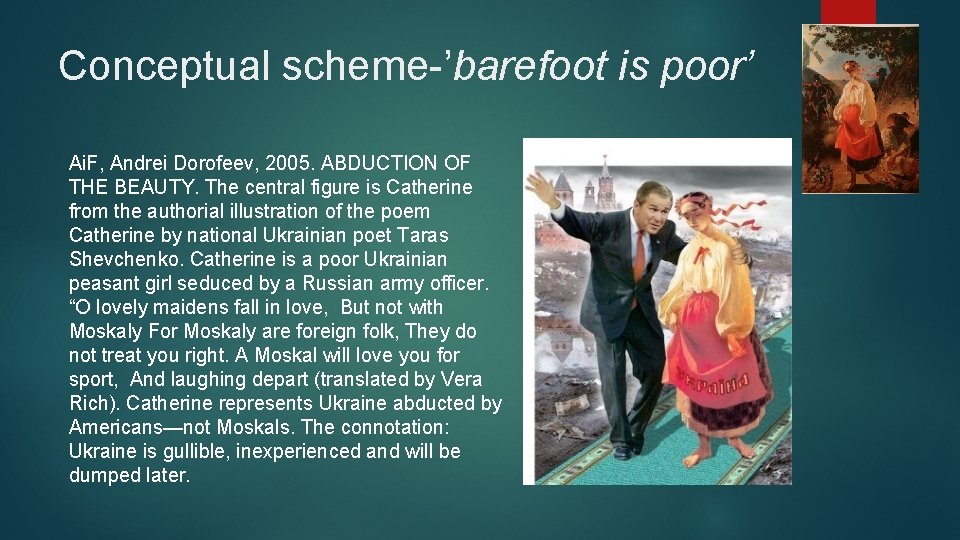 Conceptual scheme-'barefoot is poor'

AiF, Andrei Dorofeev, 2005. ABDUCTION OF THE BEAUTY. The central figure is Catherine from the authorial illustration of the poem Catherine by national Ukrainian poet Taras Shevchenko. Catherine is a poor Ukrainian peasant girl seduced by a Russian army officer. "O lovely maidens fall in love, But not with Moskaly For Moskaly are foreign folk, They do not treat you right. A Moskal will love you for sport, And laughing depart (translated by Vera Rich). Catherine represents Ukraine abducted by Americans—not Moskals. The connotation: Ukraine is gullible, inexperienced and will be dumped later.

Україна